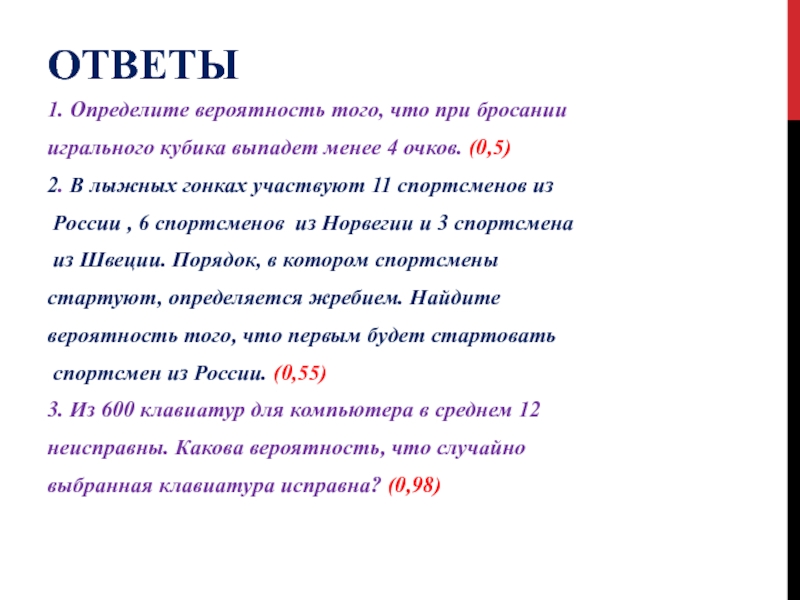 ОТВЕТЫ

1. Определите вероятность того, что при бросании игрального кубика выпадет менее 4 очков. (0,5)

2. В лыжных гонках участвуют 11 спортсменов из России , 6 спортсменов из Норвегии и 3 спортсмена из Швеции. Порядок, в котором спортсмены стартуют, определяется жребием. Найдите вероятность того, что первым будет стартовать спортсмен из России. (0,55)

3. Из 600 клавиатур для компьютера в среднем 12 неисправны. Какова вероятность, что случайно выбранная клавиатура исправна? (0,98)